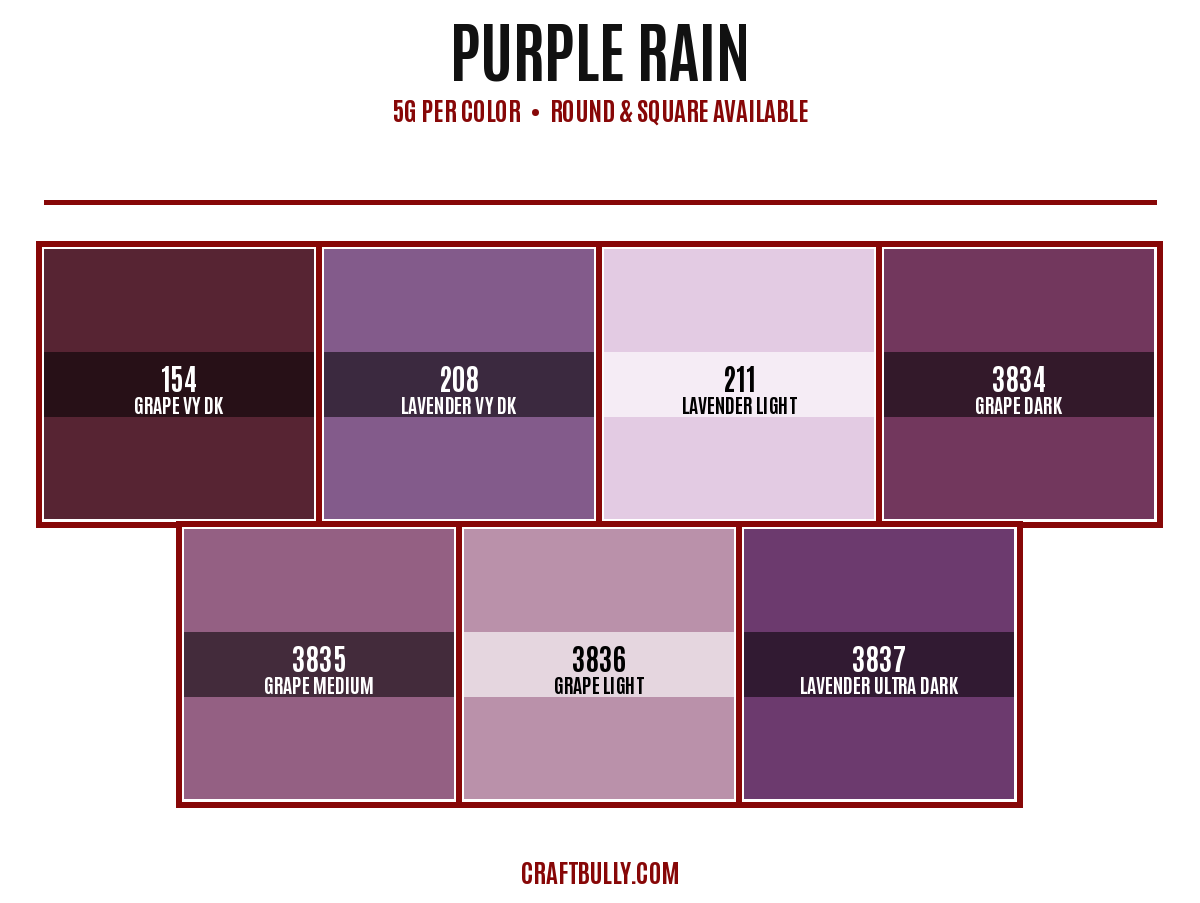 PURPLE RAIN

5G PER COLOR • ROUND & SQUARE AVAILABLE

154
GRAPE VY DK

208
LAVENDER VY DK

211
LAVENDER LIGHT

3834
GRAPE DARK

3835
GRAPE MEDIUM

3836
GRAPE LIGHT

3837
LAVENDER ULTRA DARK

CRAFTBULLY.COM